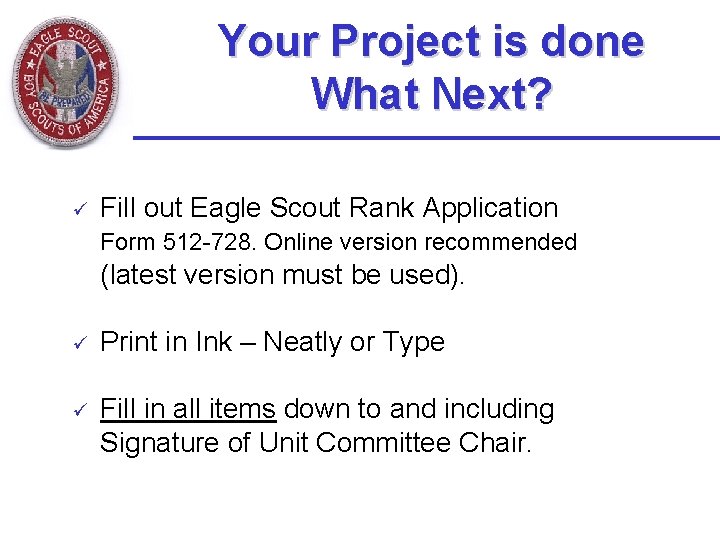 EAGLE SCOUT
BE PREPARED
BOY SCOUTS OF AMERICA

Your Project is done
What Next?

✓ Fill out Eagle Scout Rank Application Form 512-728. Online version recommended (latest version must be used).

✓ Print in Ink – Neatly or Type

✓ Fill in all items down to and including Signature of Unit Committee Chair.